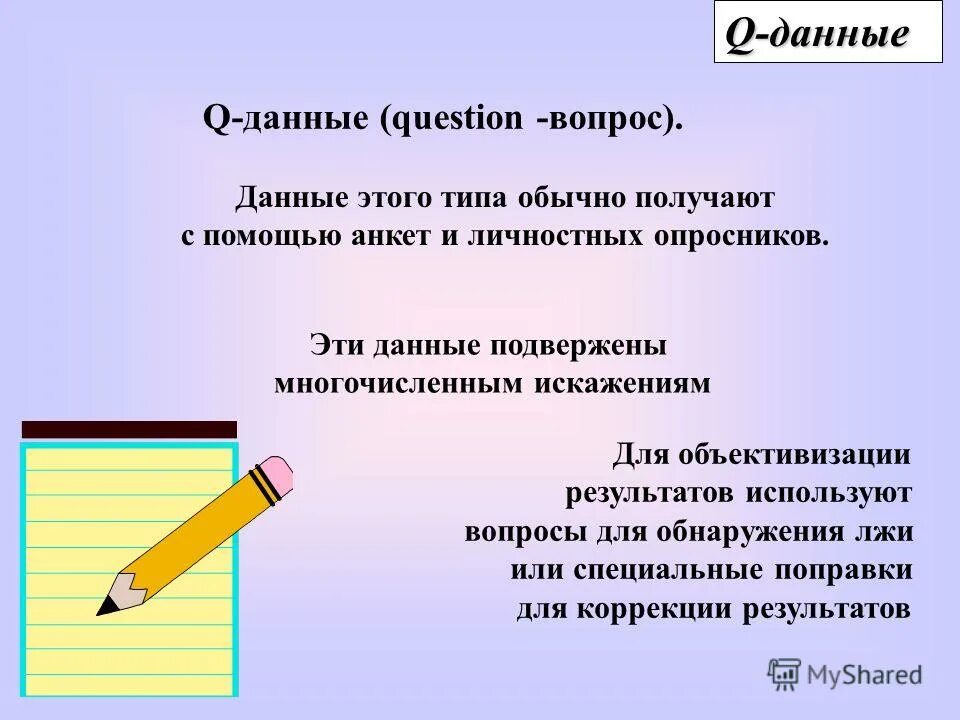 Q-данные

Q-данные (question -вопрос).

Данные этого типа обычно получают с помощью анкет и личностных опросников.

Эти данные подвержены многочисленным искажениям

Для объективизации результатов используют вопросы для обнаружения лжи или специальные поправки для коррекции результатов

MyShared